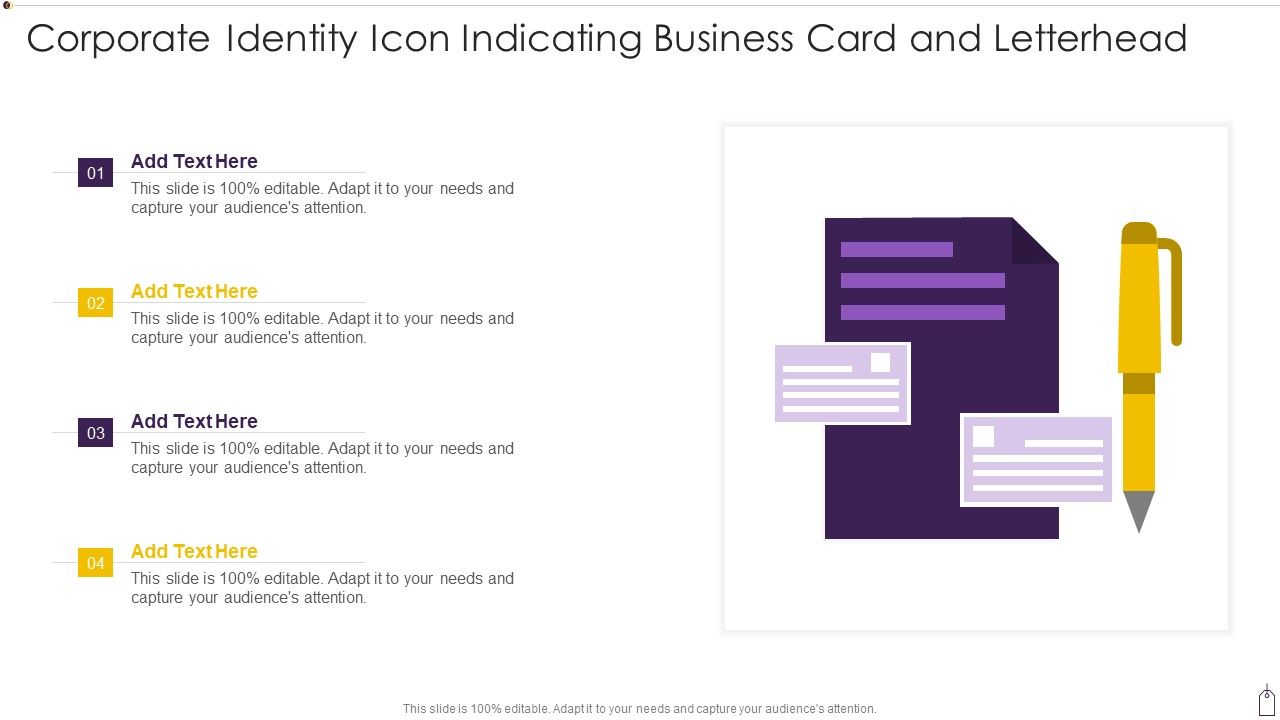 Corporate Identity Icon Indicating Business Card and Letterhead

01
Add Text Here
This slide is 100% editable. Adapt it to your needs and capture your audience's attention.

02
Add Text Here
This slide is 100% editable. Adapt it to your needs and capture your audience's attention.

03
Add Text Here
This slide is 100% editable. Adapt it to your needs and capture your audience's attention.

04
Add Text Here
This slide is 100% editable. Adapt it to your needs and capture your audience's attention.

This slide is 100% editable. Adapt it to your needs and capture your audience's attention.